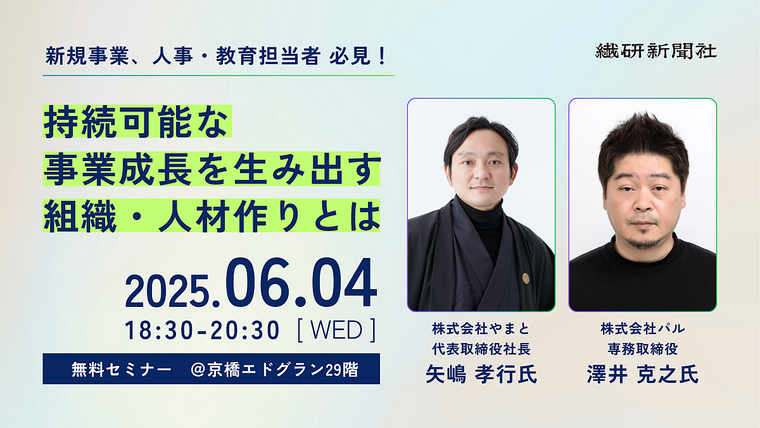 新規事業、人事・教育担当者 必見！

繊研新聞社

持続可能な
事業成長を生み出す
組織・人材作りとは

2025.06.04
18:30-20:30 [ WED ]

無料セミナー　@京橋エドグラン29階

株式会社やまと
代表取締役社長
矢嶋 孝行氏

株式会社パル
専務取締役
澤井 克之氏